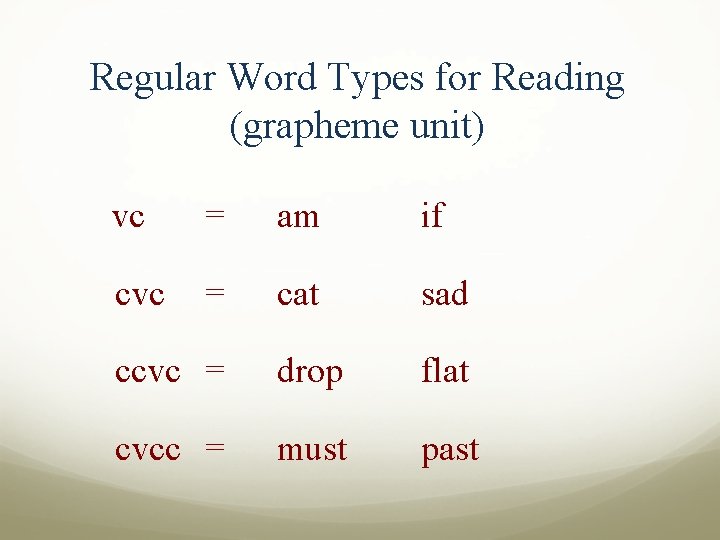 Regular Word Types for Reading (grapheme unit)

vc = am if

cvc = cat sad

ccvc = drop flat

cvcc = must past